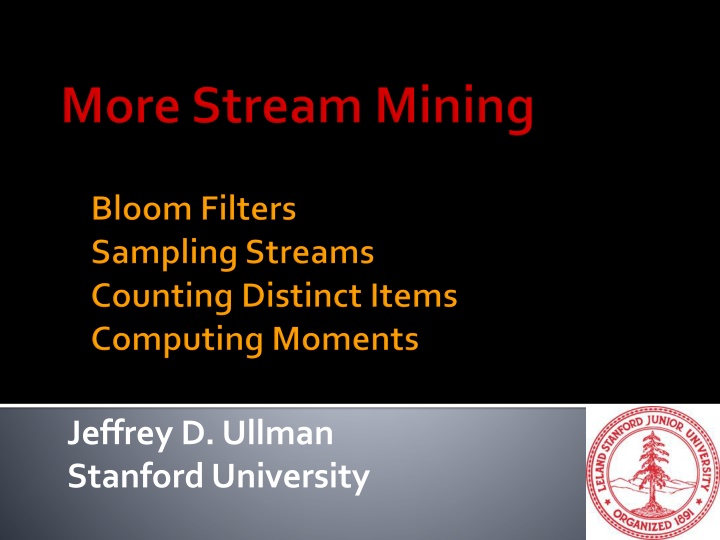 More Stream Mining

Bloom Filters
Sampling Streams
Counting Distinct Items
Computing Moments

Jeffrey D. Ullman
Stanford University

LELAND STANFORD JUNIOR UNIVERSITY
ORGANIZED 1891